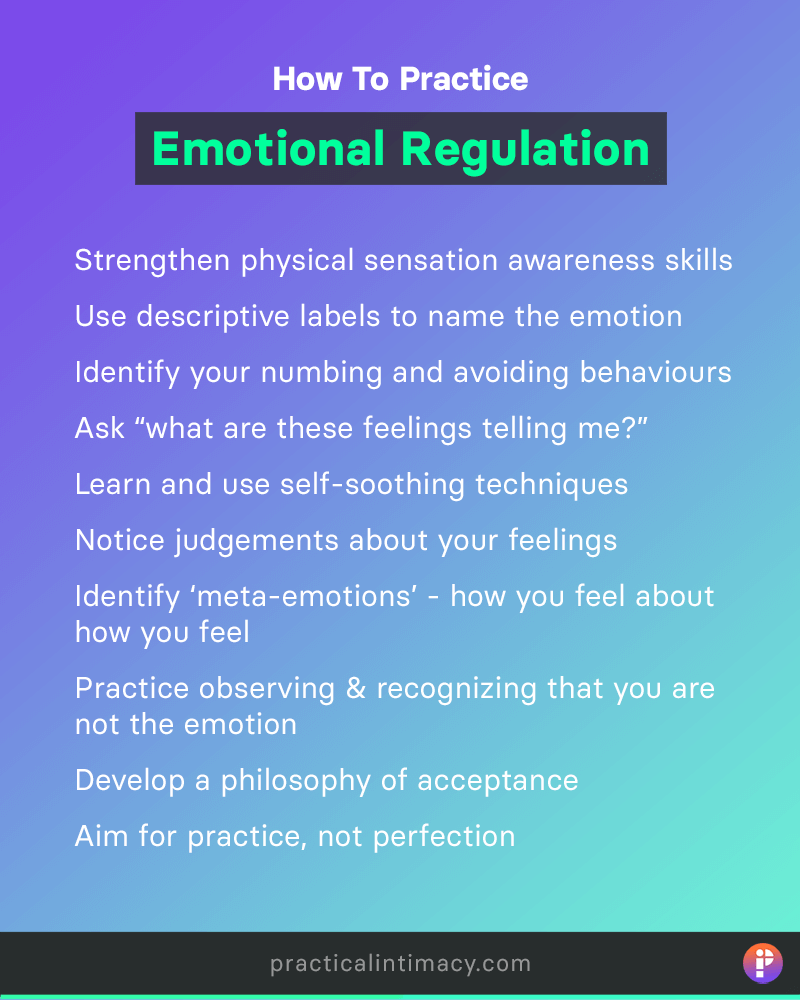 How To Practice

Emotional Regulation

Strengthen physical sensation awareness skills

Use descriptive labels to name the emotion

Identify your numbing and avoiding behaviours

Ask “what are these feelings telling me?”

Learn and use self-soothing techniques

Notice judgements about your feelings

Identify ‘meta-emotions’ - how you feel about how you feel

Practice observing & recognizing that you are not the emotion

Develop a philosophy of acceptance

Aim for practice, not perfection

practicalintimacy.com